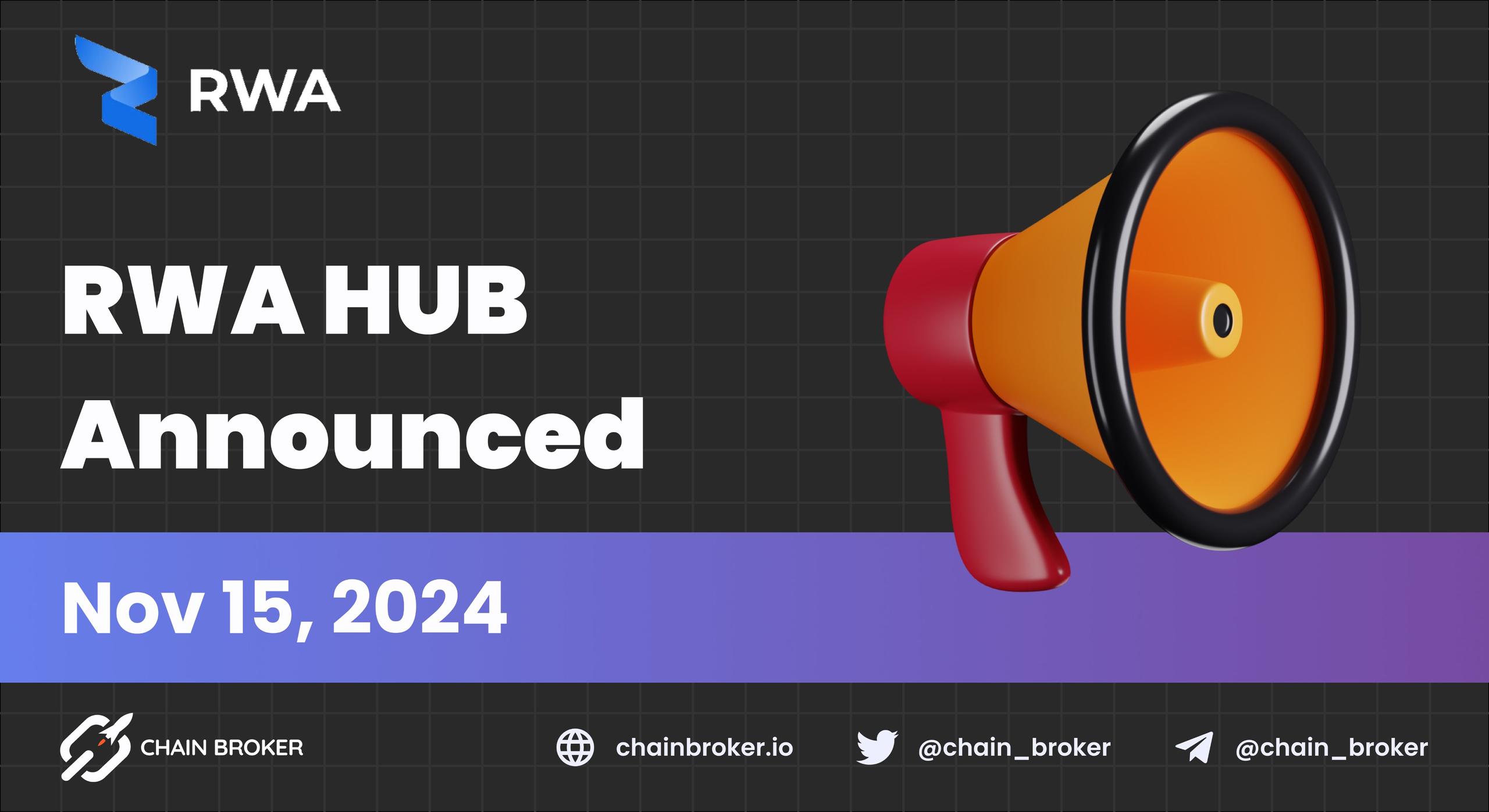 RWA

RWA HUB
Announced

Nov 15, 2024

CHAIN BROKER

chainbroker.io

@chain_broker

@chain_broker